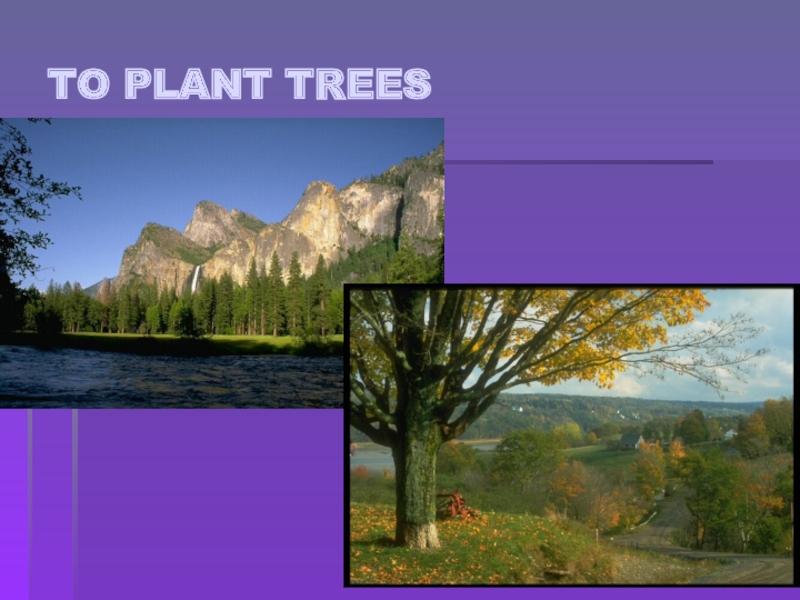 TO PLANT TREES